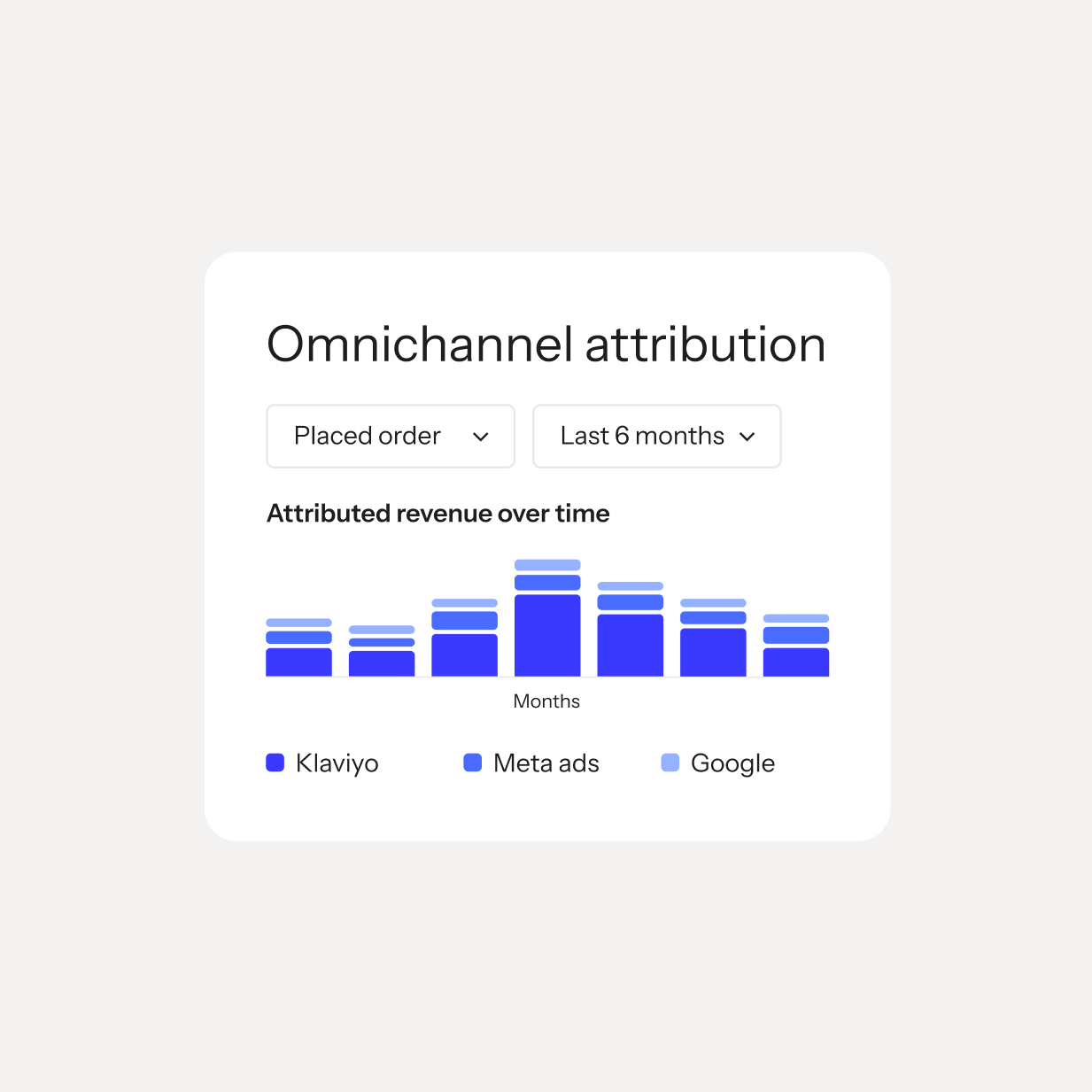 Omnichannel attribution

Placed order

Last 6 months

Attributed revenue over time

Months

Klaviyo Meta ads Google